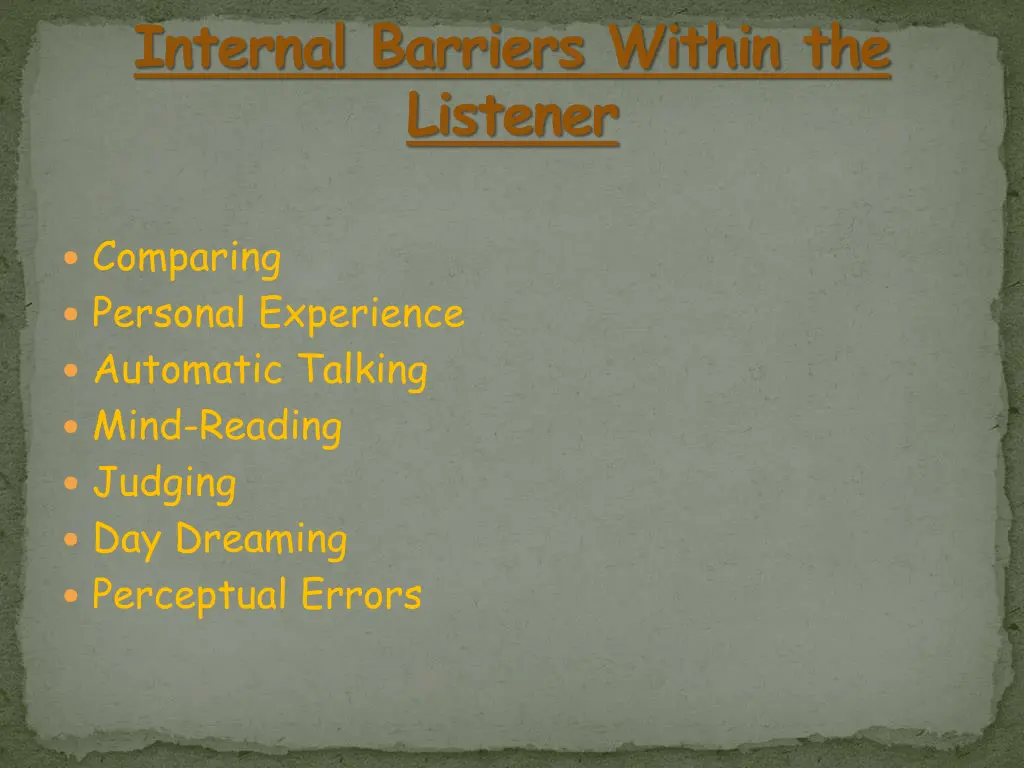 Internal Barriers Within the Listener

- Comparing
- Personal Experience
- Automatic Talking
- Mind-Reading
- Judging
- Day Dreaming
- Perceptual Errors